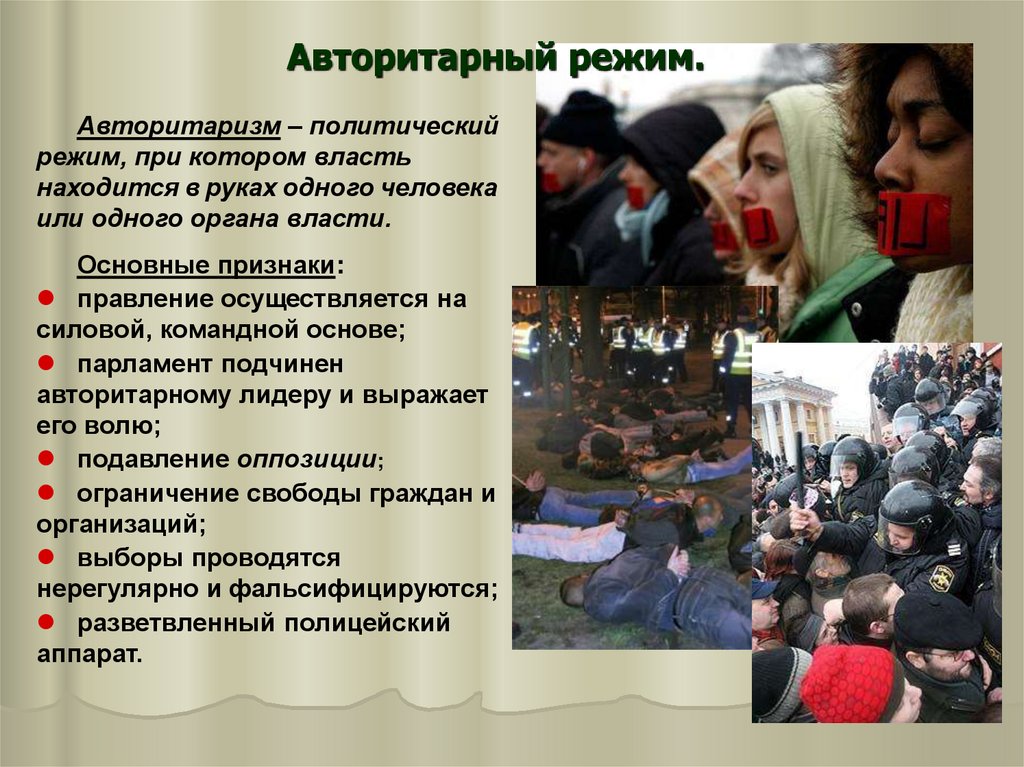 Авторитарный режим.

Авторитаризм – политический режим, при котором власть находится в руках одного человека или одного органа власти.

Основные признаки:

● правление осуществляется на силовой, командной основе;

● парламент подчинен авторитарному лидеру и выражает его волю;

● подавление оппозиции;

● ограничение свободы граждан и организаций;

● выборы проводятся нерегулярно и фальсифицируются;

● разветвленный полицейский аппарат.